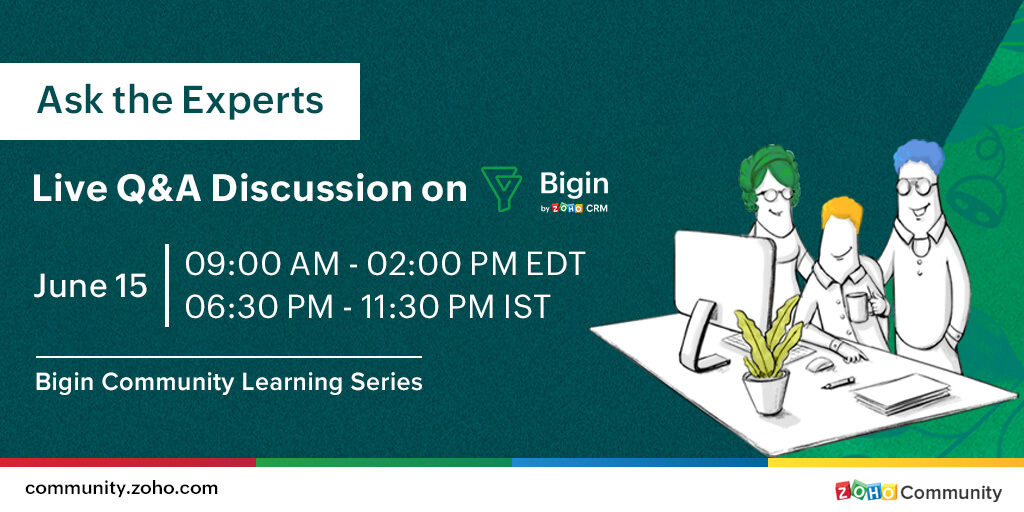 Ask the Experts

Live Q&A Discussion on Bigin by ZOHO CRM

June 15

09:00 AM - 02:00 PM EDT
06:30 PM - 11:30 PM IST

Bigin Community Learning Series

community.zoho.com

ZOHO Community